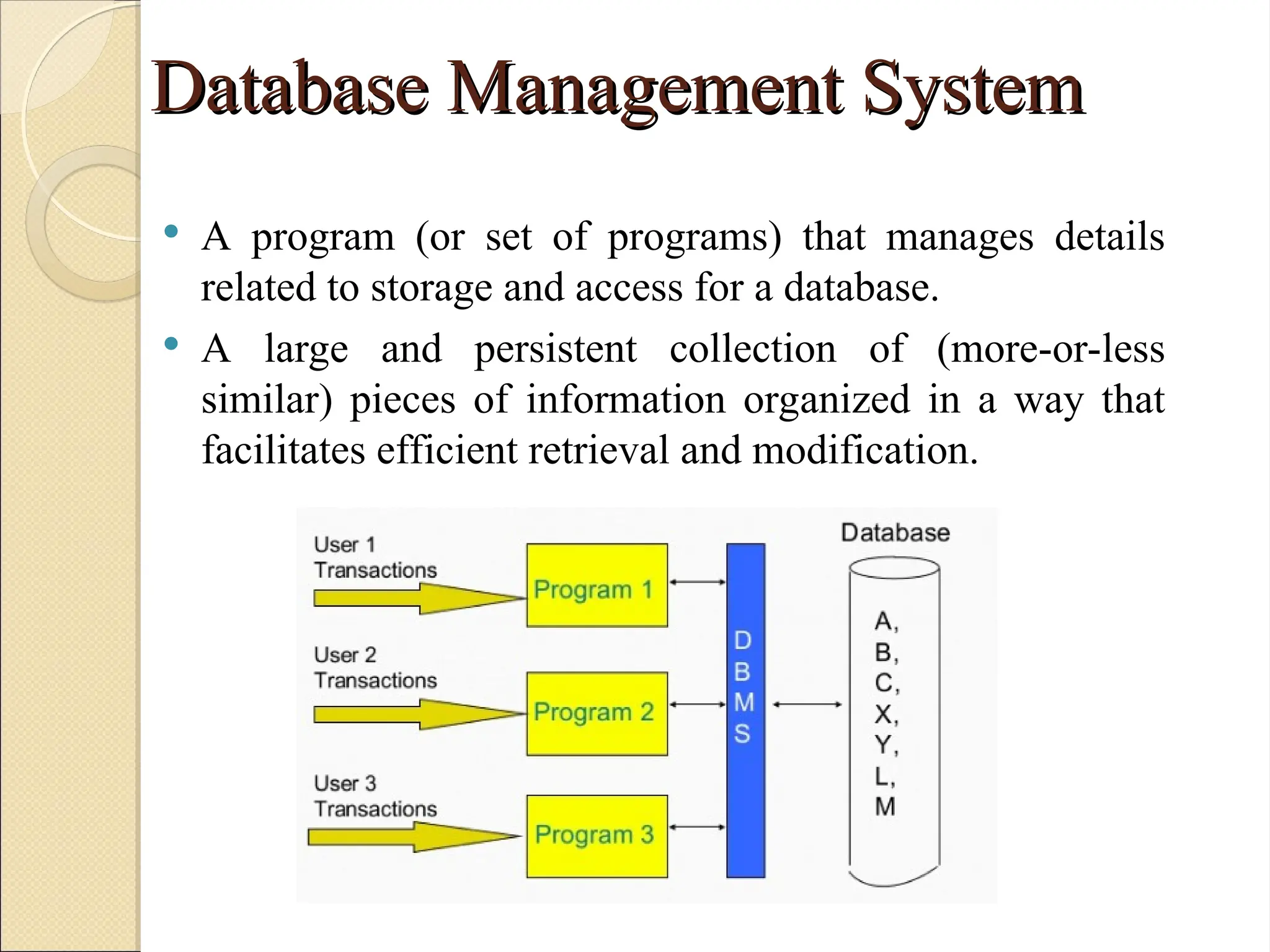 Database Management System

• A program (or set of programs) that manages details related to storage and access for a database.

• A large and persistent collection of (more-or-less similar) pieces of information organized in a way that facilitates efficient retrieval and modification.

User 1
Transactions

Program 1

User 2
Transactions

Program 2

User 3
Transactions

Program 3

D
B
M
S

Database

A,
B,
C,
X,
Y,
L,
M